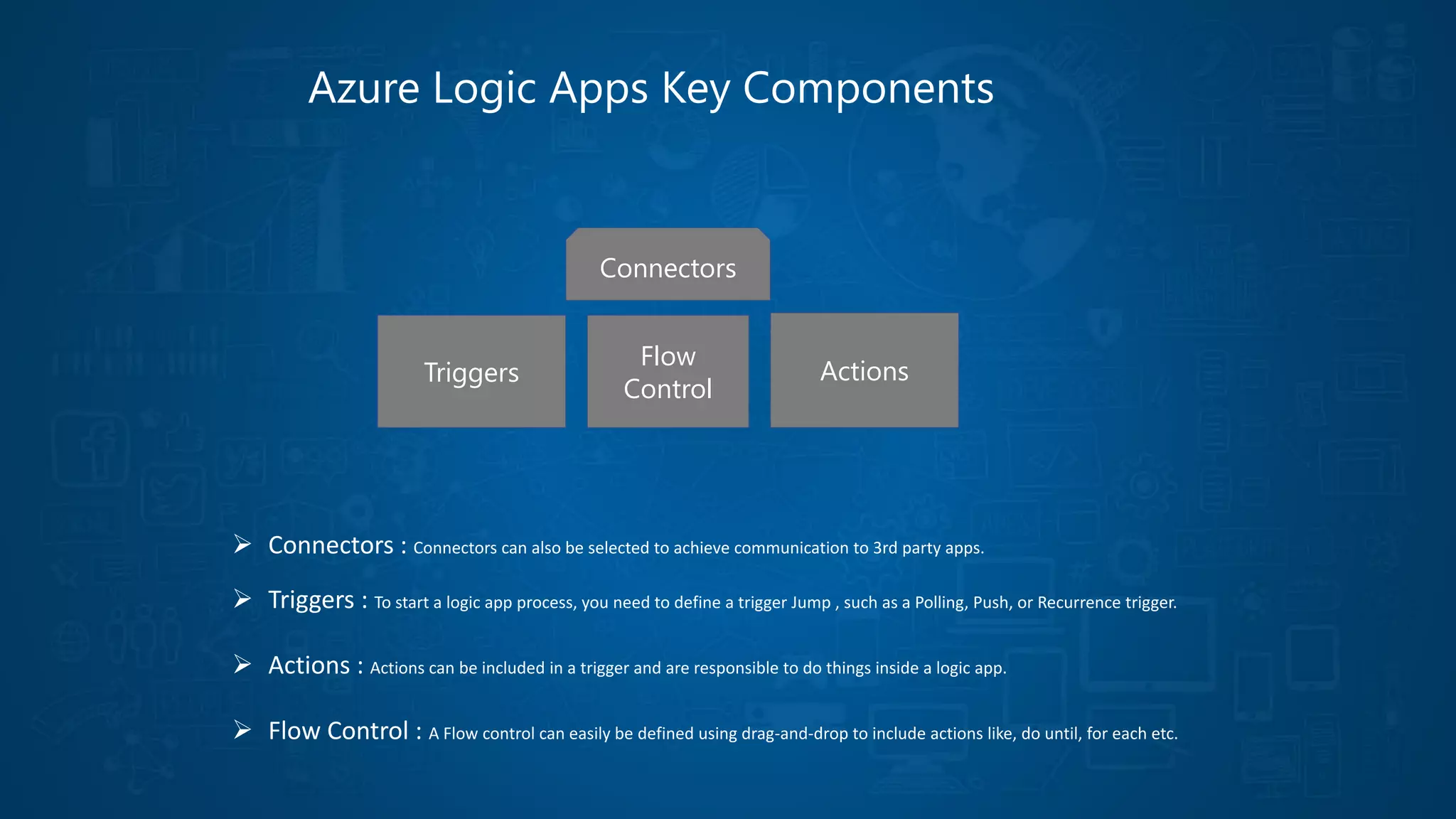 Azure Logic Apps Key Components

Connectors

Triggers

Flow Control

Actions

➢ Connectors : Connectors can also be selected to achieve communication to 3rd party apps.

➢ Triggers : To start a logic app process, you need to define a trigger Jump , such as a Polling, Push, or Recurrence trigger.

➢ Actions : Actions can be included in a trigger and are responsible to do things inside a logic app.

➢ Flow Control : A Flow control can easily be defined using drag-and-drop to include actions like, do until, for each etc.